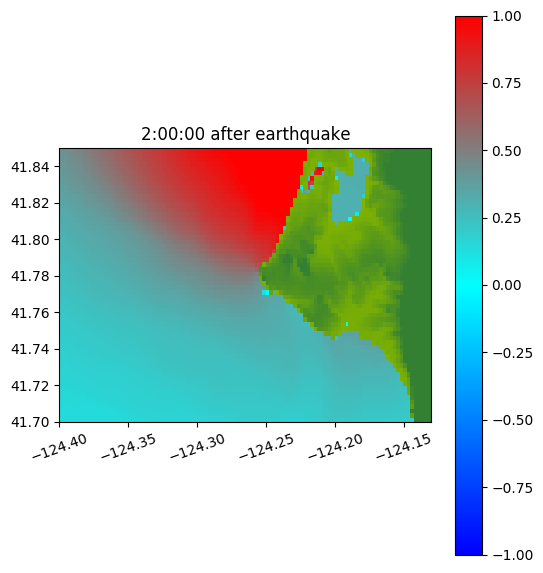 2:00:00 after earthquake

41.84
41.82
41.80
41.78
41.76
41.74
41.72
41.70

−124.40 −124.35 −124.30 −124.25 −124.20 −124.15

1.00
0.75
0.50
0.25
0.00
−0.25
−0.50
−0.75
−1.00